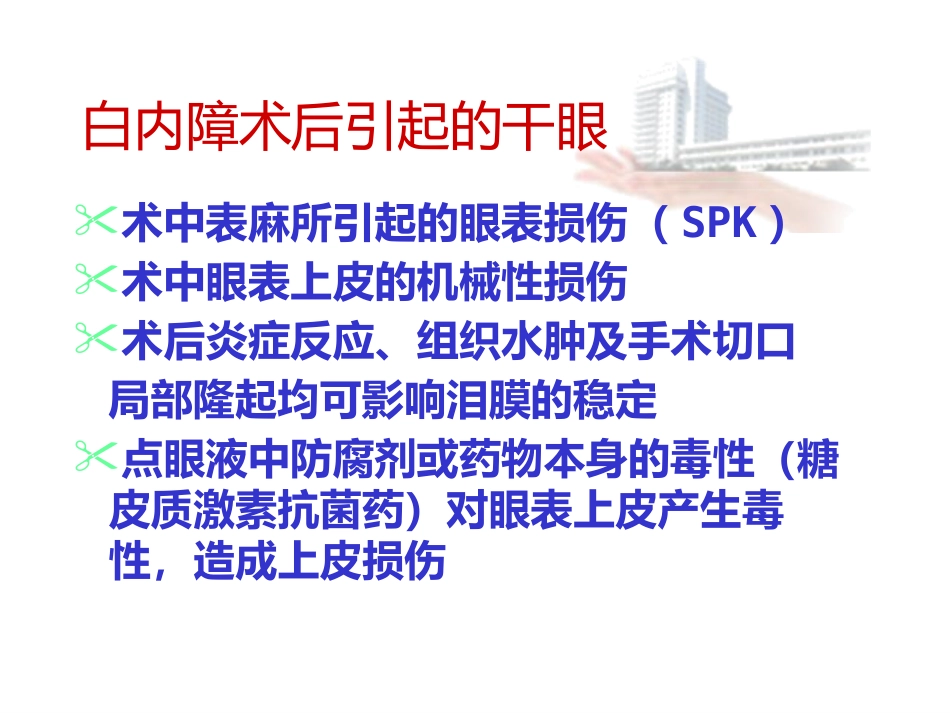 白内障术后引起的干眼

✂术中表麻所引起的眼表损伤（SPK）

✂术中眼表上皮的机械性损伤

✂术后炎症反应、组织水肿及手术切口局部隆起均可影响泪膜的稳定

✂点眼液中防腐剂或药物本身的毒性（糖皮质激素抗菌药）对眼表上皮产生毒性，造成上皮损伤